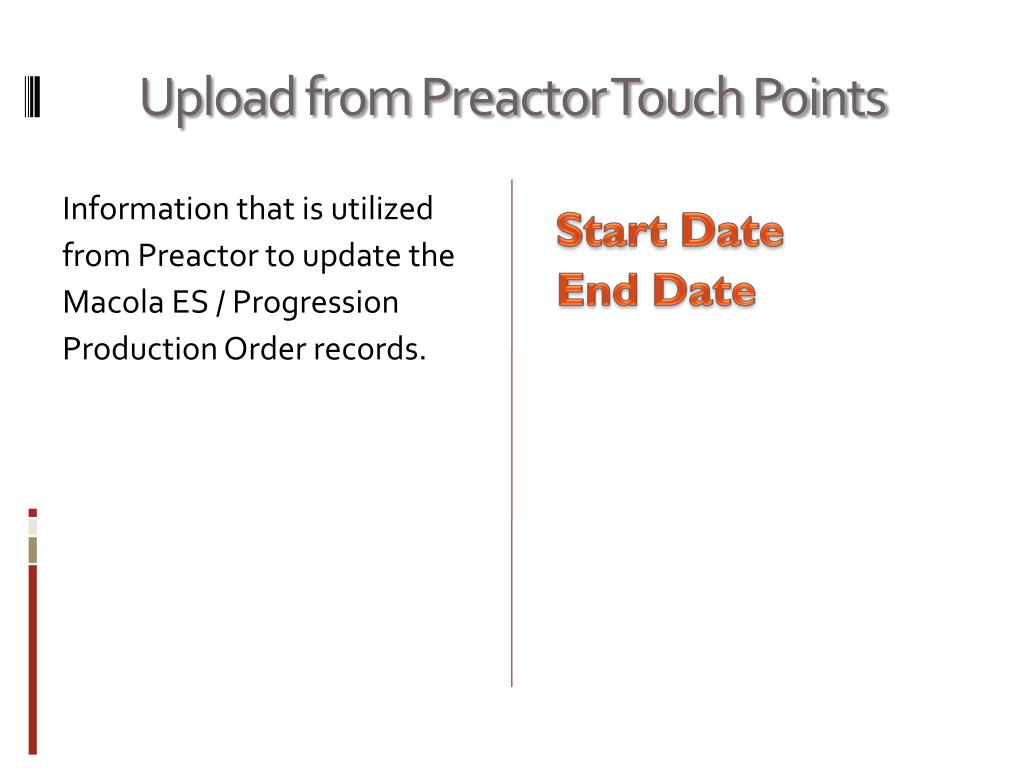 Upload from Preactor Touch Points

Information that is utilized from Preactor to update the Macola ES / Progression Production Order records.

Start Date
End Date